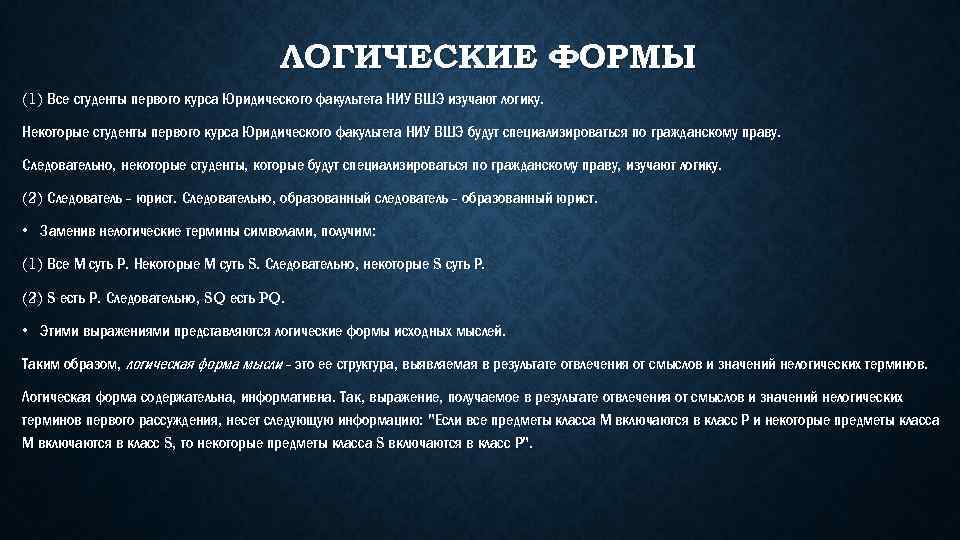 ЛОГИЧЕСКИЕ ФОРМЫ

(1) Все студенты первого курса Юридического факультета НИУ ВШЭ изучают логику.

Некоторые студенты первого курса Юридического факультета НИУ ВШЭ будут специализироваться по гражданскому праву.

Следовательно, некоторые студенты, которые будут специализироваться по гражданскому праву, изучают логику.

(2) Следователь - юрист. Следовательно, образованный следователь - образованный юрист.

• Заменив нелогические термины символами, получим:

(1) Все M суть P. Некоторые M суть S. Следовательно, некоторые S суть P.

(2) S есть P. Следовательно, SQ есть PQ.

• Этими выражениями представляются логические формы исходных мыслей.

Таким образом, логическая форма мысли - это ее структура, выявляемая в результате отвлечения от смыслов и значений нелогических терминов.

Логическая форма содержательна, информативна. Так, выражение, получаемое в результате отвлечения от смыслов и значений нелогических терминов первого рассуждения, несет следующую информацию: "Если все предметы класса M включаются в класс P и некоторые предметы класса M включаются в класс S, то некоторые предметы класса S включаются в класс P".